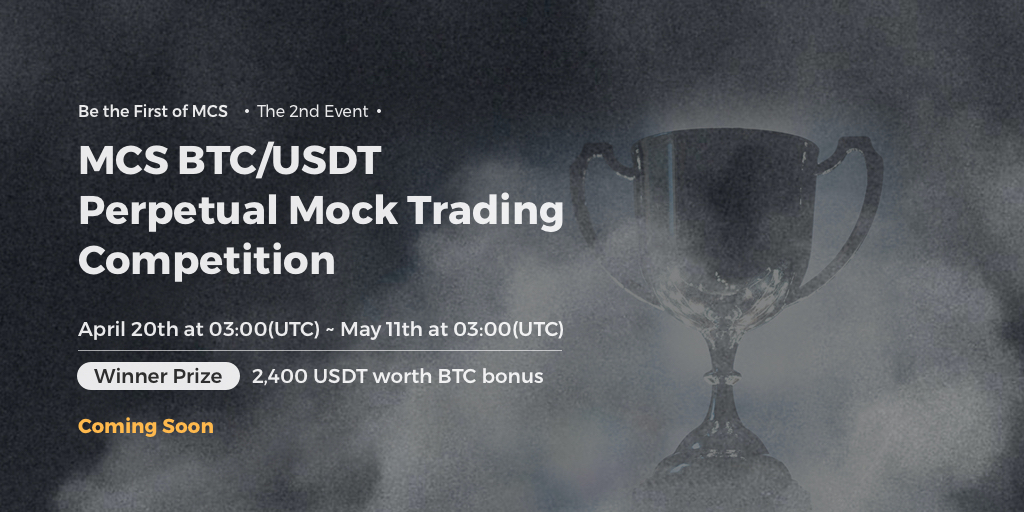 Be the First of MCS • The 2nd Event •

MCS BTC/USDT Perpetual Mock Trading Competition

April 20th at 03:00(UTC) ~ May 11th at 03:00(UTC)

Winner Prize 2,400 USDT worth BTC bonus

Coming Soon